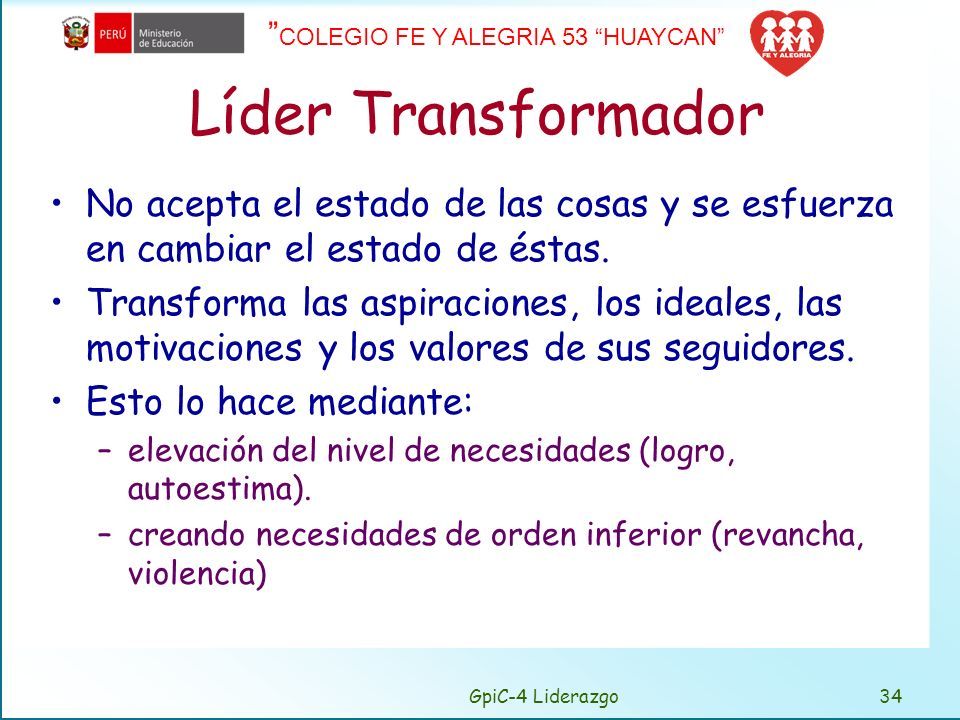 PERÚ Ministerio de Educación

"COLEGIO FE Y ALEGRIA 53 "HUAYCAN"

FE Y ALEGRIA

Líder Transformador

• No acepta el estado de las cosas y se esfuerza en cambiar el estado de éstas.

• Transforma las aspiraciones, los ideales, las motivaciones y los valores de sus seguidores.

• Esto lo hace mediante:

– elevación del nivel de necesidades (logro, autoestima).

– creando necesidades de orden inferior (revancha, violencia)

GpiC-4 Liderazgo

34